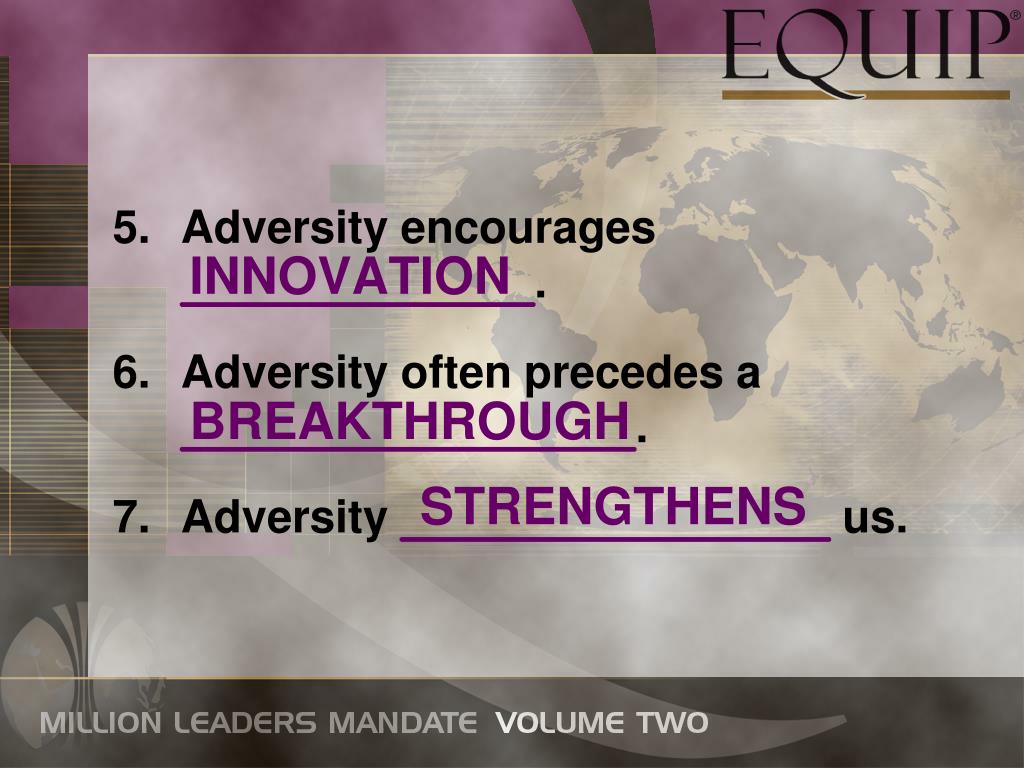 EQUIP®

5. Adversity encourages INNOVATION.

6. Adversity often precedes a BREAKTHROUGH.

7. Adversity STRENGTHENS us.

MILLION LEADERS MANDATE VOLUME TWO